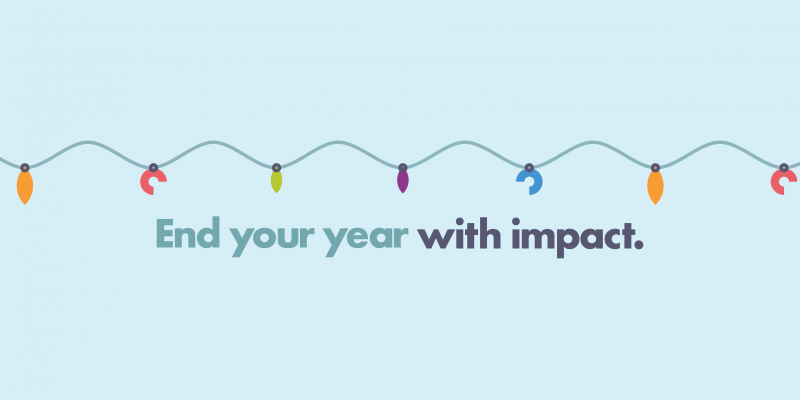 End your year with impact.